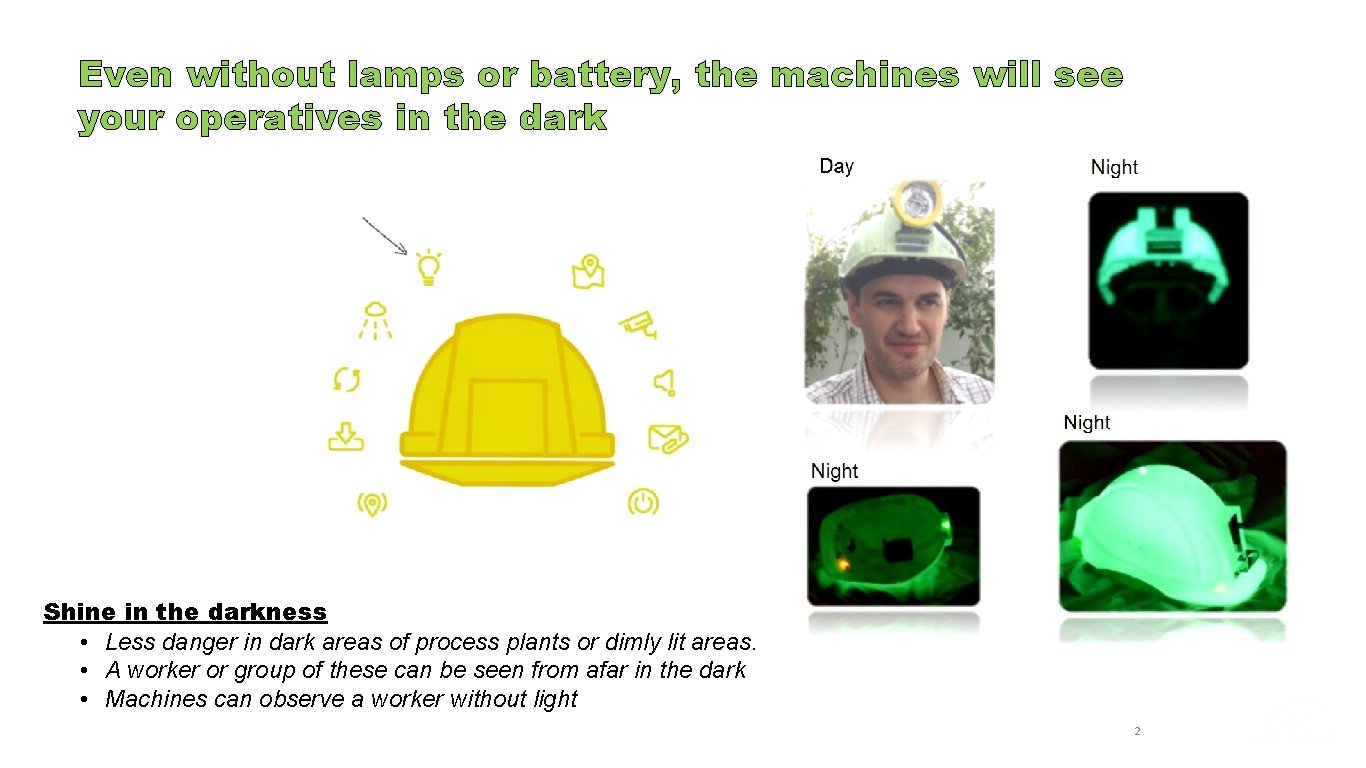 Even without lamps or battery, the machines will see your operatives in the dark

Day

Night

Night

Night

Shine in the darkness
• Less danger in dark areas of process plants or dimly lit areas.
• A worker or group of these can be seen from afar in the dark
• Machines can observe a worker without light

2